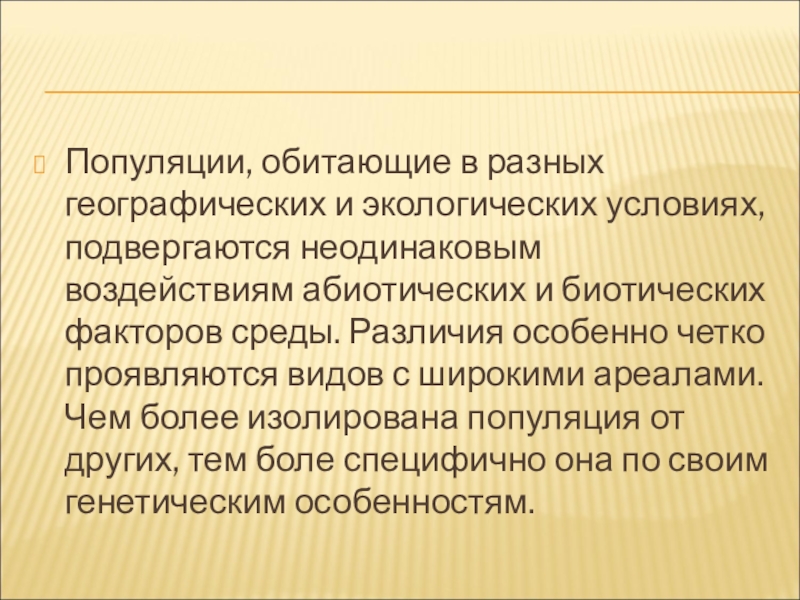 Популяции, обитающие в разных географических и экологических условиях, подвергаются неодинаковым воздействиям абиотических и биотических факторов среды. Различия особенно четко проявляются видов с широкими ареалами. Чем более изолирована популяция от других, тем боле специфично она по своим генетическим особенностям.